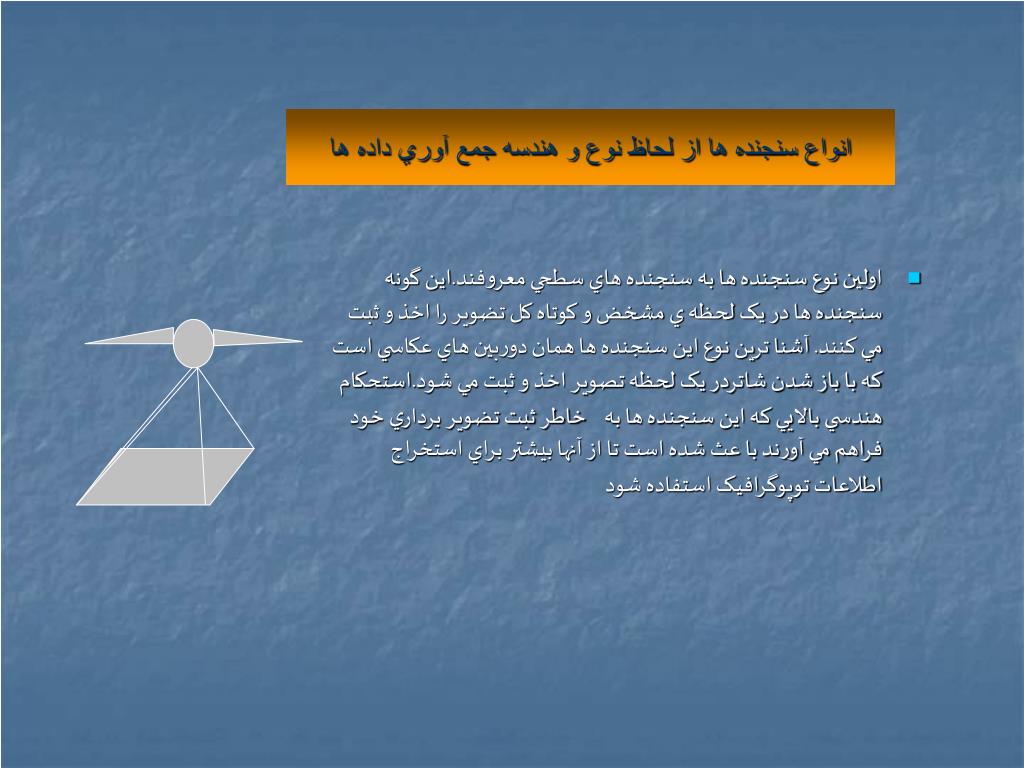 انواع سنجنده ها از لحاظ نوع و هندسه جمع آوري داده ها

اولين نوع سنجنده ها به سنجنده هاي سطحي معروفند.اين گونه سنجنده ها در يک لحظه ي مشخص و کوتاه کل تصوير را اخذ و ثبت مي کنند. آشنا ترين نوع اين سنجنده ها همان دوربين هاي عکاسي است که با باز شدن شاتردر يک لحظه تصوير اخذ و ثبت مي شود.استحکام هندسي بالايي که اين سنجنده ها به خاطر ثبت تصوير برداري خود فراهم مي آورند با عث شده است تا از آنها بيشتر براي استخراج اطلاعات توپوگرافيک استفاده شود